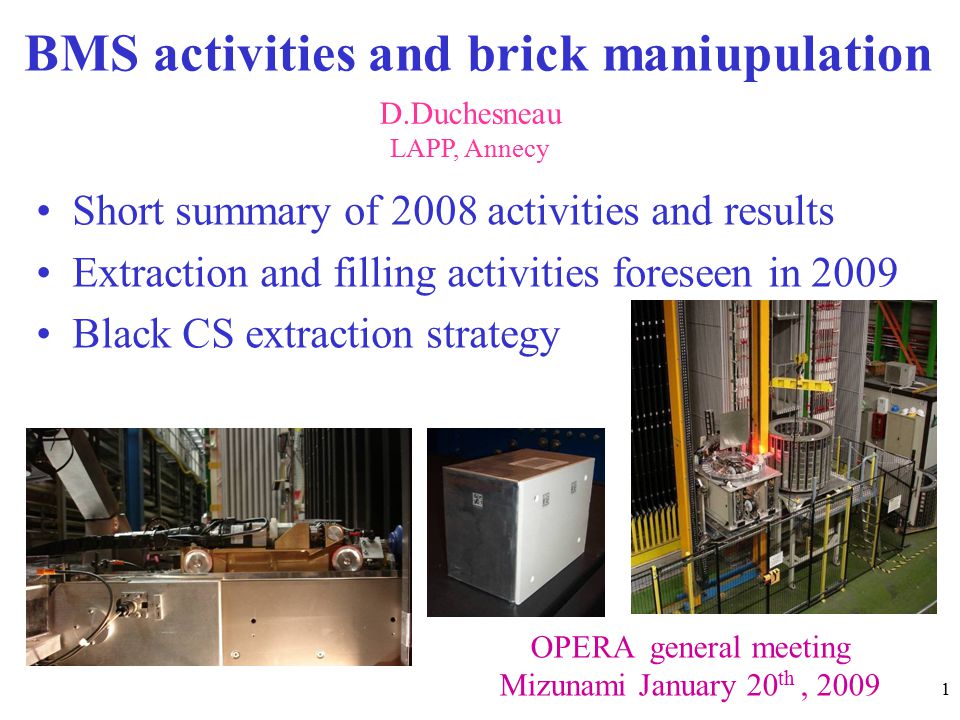 BMS activities and brick maniupulation

D.Duchesneau
LAPP, Annecy

• Short summary of 2008 activities and results
• Extraction and filling activities foreseen in 2009
• Black CS extraction strategy

OPERA general meeting
Mizunami January 20$^{th}$ , 2009

1